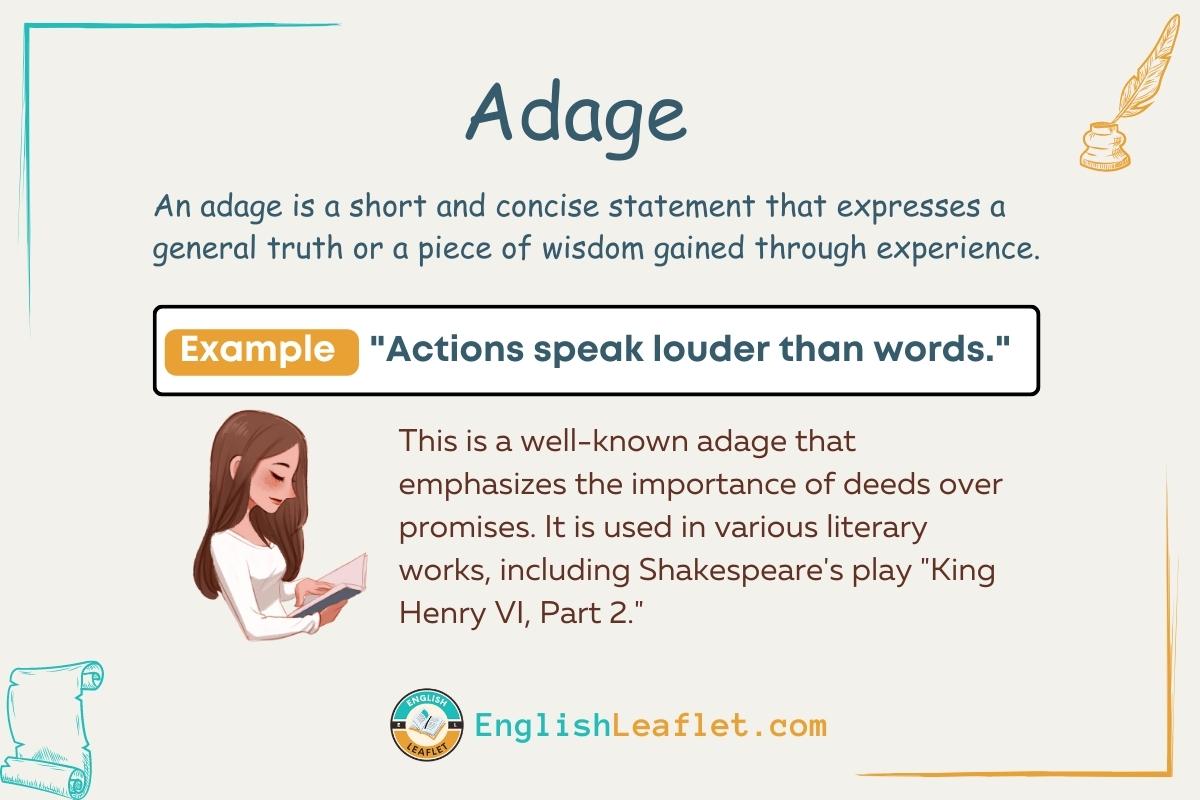 Adage

An adage is a short and concise statement that expresses a general truth or a piece of wisdom gained through experience.

Example "Actions speak louder than words."

This is a well-known adage that emphasizes the importance of deeds over promises. It is used in various literary works, including Shakespeare's play "King Henry VI, Part 2."

ENGLISH LEAFLET

EnglishLeaflet.com